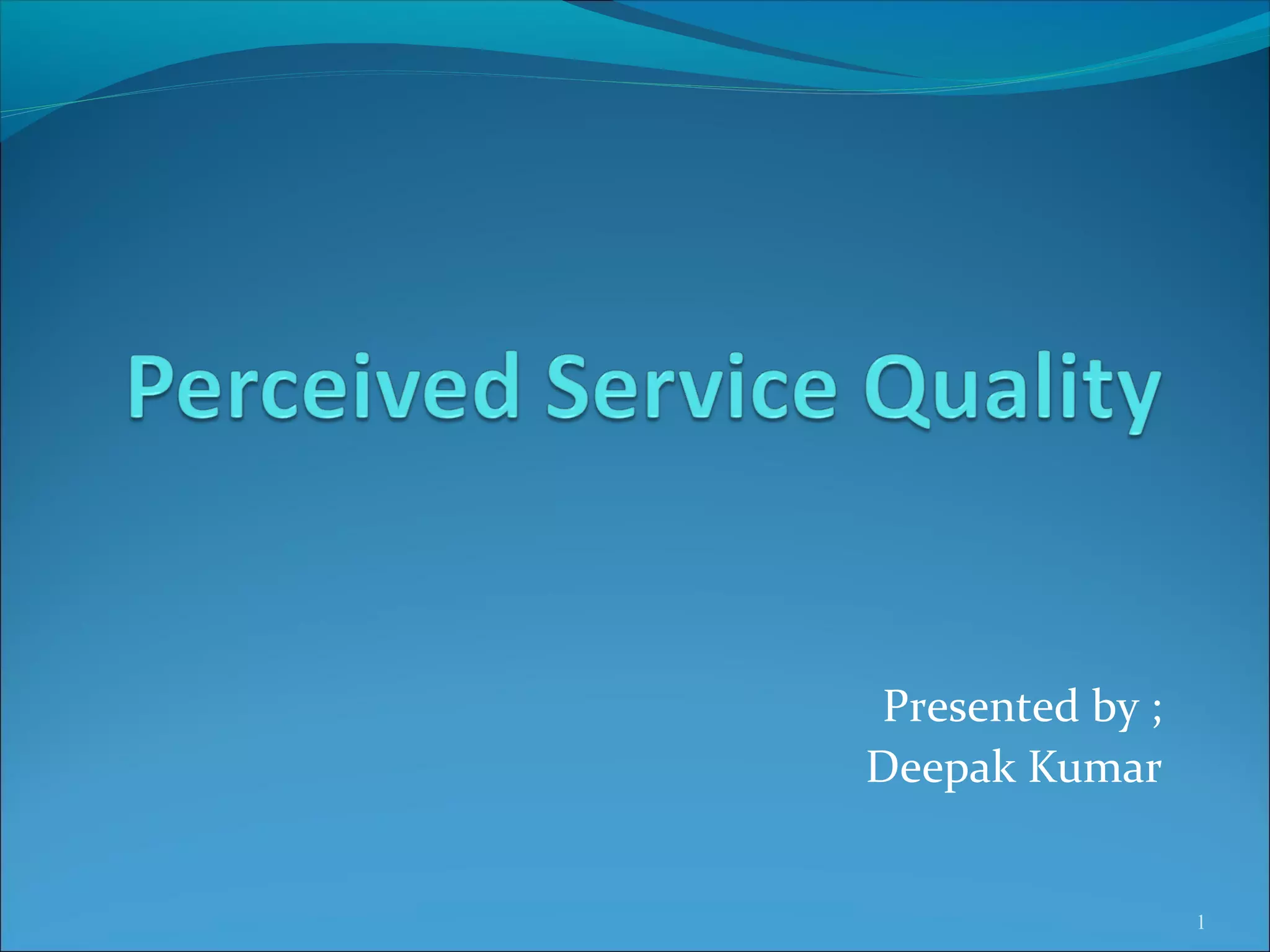 Perceived Service Quality

Presented by ;
Deepak Kumar

1